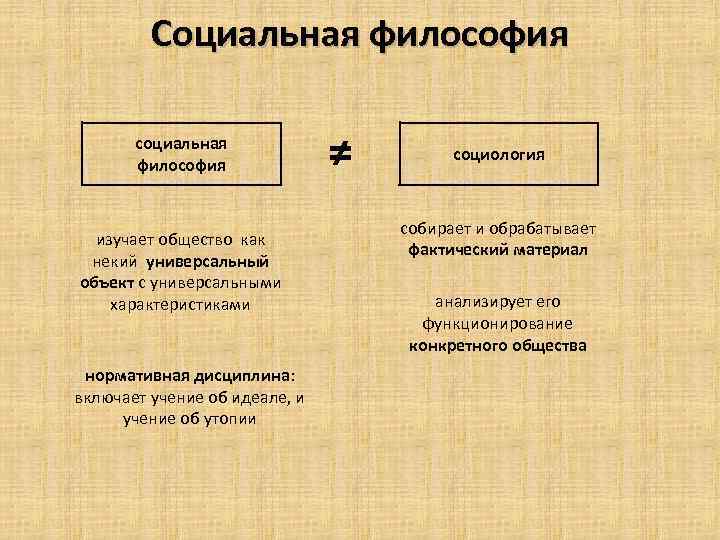 Социальная философия

социальная философия

$\neq$

социология

изучает общество как некий универсальный объект с универсальными характеристиками

нормативная дисциплина: включает учение об идеале, и учение об утопии

собирает и обрабатывает фактический материал

анализирует его функционирование конкретного общества